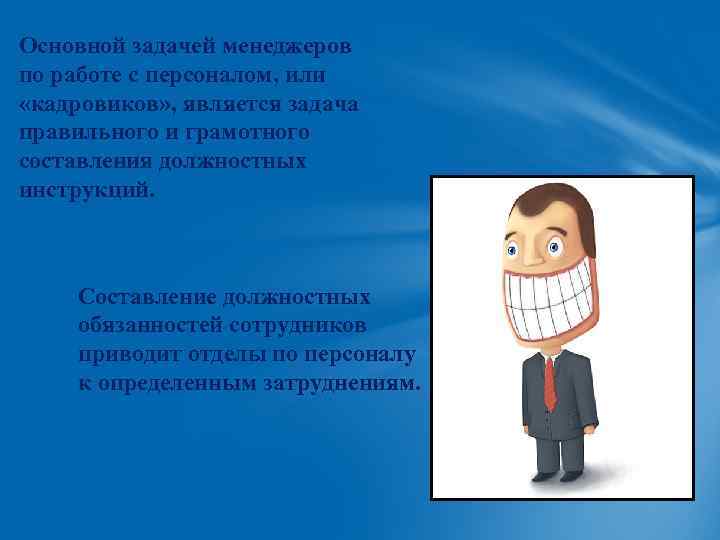 Основной задачей менеджеров по работе с персоналом, или «кадровиков», является задача правильного и грамотного составления должностных инструкций.

Составление должностных обязанностей сотрудников приводит отделы по персоналу к определенным затруднениям.